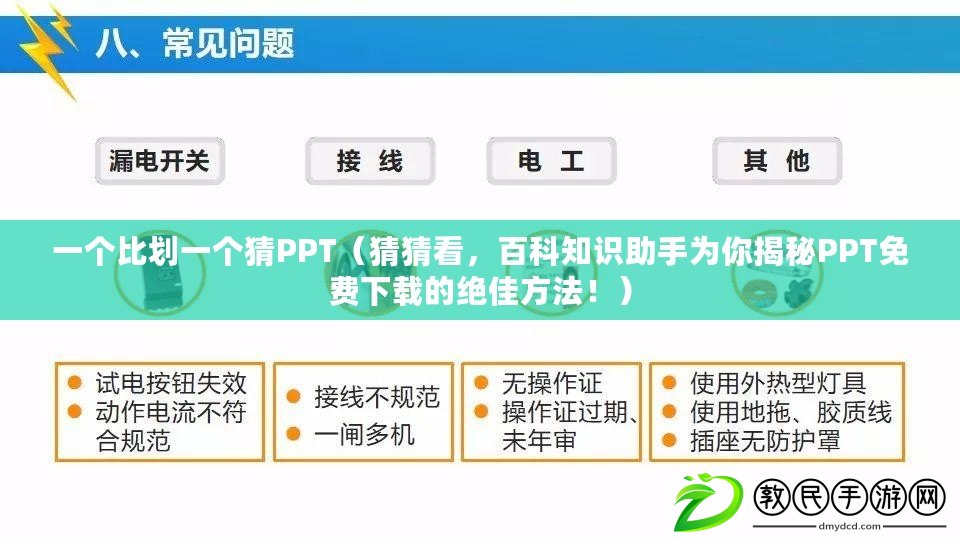 八、常见问题

漏电开关

接 线

电 工

其 他

一个比划一个猜PPT（猜猜看，百科知识助手为你揭秘PPT免费下载的绝佳方法！）

- 试电按钮失效
- 动作电流不符合规范

- 接线不规范
- 一闸多机

- 无操作证
- 操作证过期、未年审

- 使用外热型灯具
- 使用地拖、胶质线
- 插座无防护罩

教民手游网
dmydcd.com